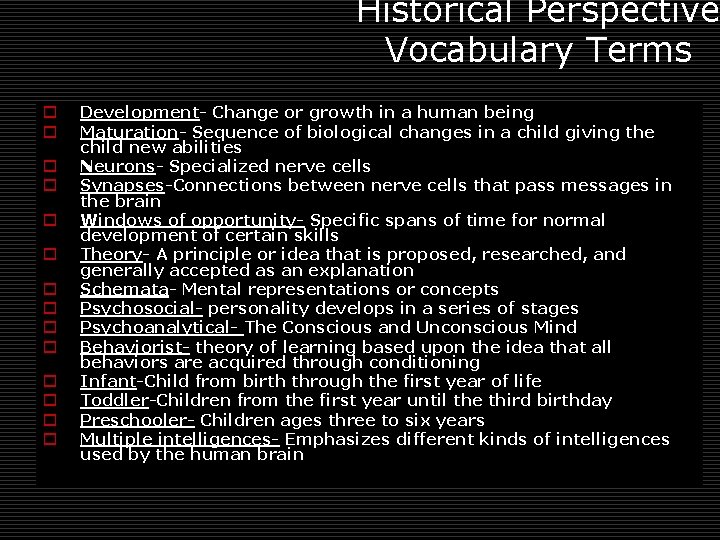 Historical Perspective
Vocabulary Terms

Development- Change or growth in a human being
Maturation- Sequence of biological changes in a child giving the child new abilities
Neurons- Specialized nerve cells
Synapses-Connections between nerve cells that pass messages in the brain
Windows of opportunity- Specific spans of time for normal development of certain skills
Theory- A principle or idea that is proposed, researched, and generally accepted as an explanation
Schemata- Mental representations or concepts
Psychosocial- personality develops in a series of stages
Psychoanalytical- The Conscious and Unconscious Mind
Behaviorist- theory of learning based upon the idea that all behaviors are acquired through conditioning
Infant-Child from birth through the first year of life
Toddler-Children from the first year until the third birthday
Preschooler- Children ages three to six years
Multiple intelligences- Emphasizes different kinds of intelligences used by the human brain